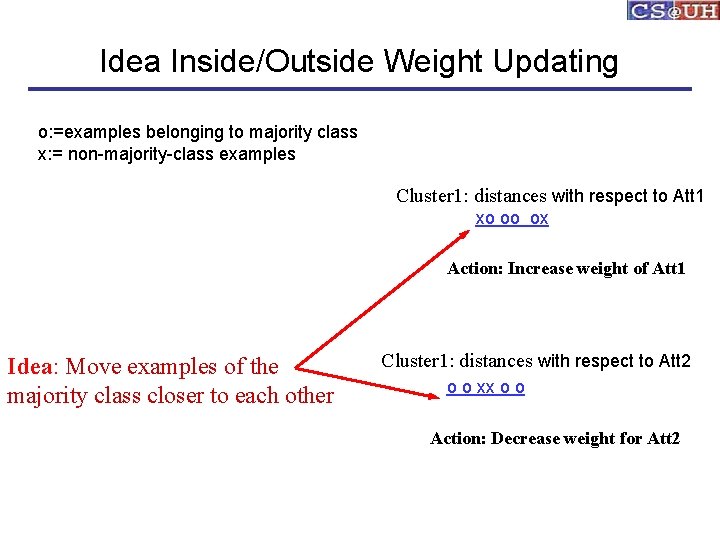 CS@UH

Idea Inside/Outside Weight Updating

o:=examples belonging to majority class
x:= non-majority-class examples

Cluster1: distances with respect to Att1
xo oo  ox

Action: Increase weight of Att1

Idea: Move examples of the majority class closer to each other

Cluster1: distances with respect to Att2
o o xx o o

Action: Decrease weight for Att2